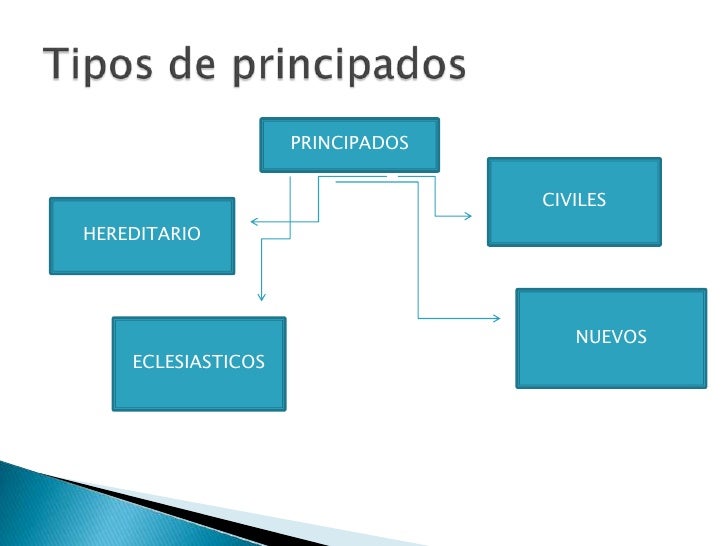 Tipos de principados

PRINCIPADOS

HEREDITARIO

CIVILES

ECLESIASTICOS

NUEVOS